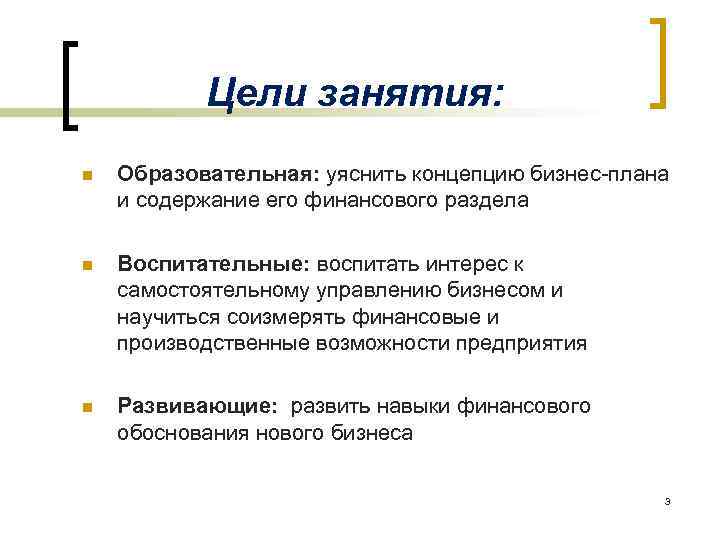 Цели занятия:

Образовательная: уяснить концепцию бизнес-плана и содержание его финансового раздела

Воспитательные: воспитать интерес к самостоятельному управлению бизнесом и научиться соизмерять финансовые и производственные возможности предприятия

Развивающие: развить навыки финансового обоснования нового бизнеса

3